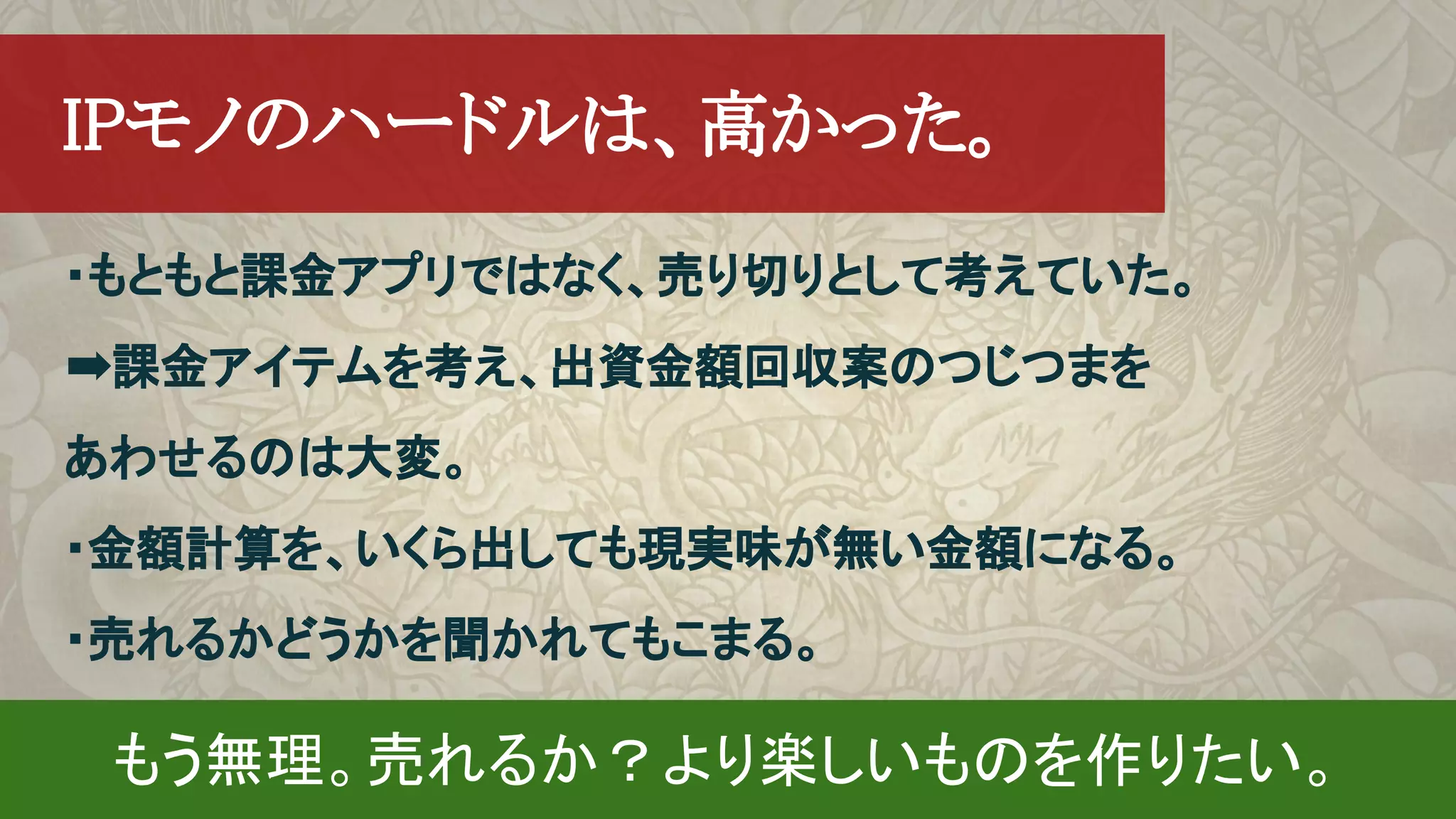 IPモノのハードルは、高かった。

・もともと課金アプリではなく、売り切りとして考えていた。
➡課金アイテムを考え、出資金額回収案のつじつまをあわせるのは大変。

・金額計算を、いくら出しても現実味が無い金額になる。

・売れるかどうかを聞かれてもこまる。

もう無理。売れるか？より楽しいものを作りたい。